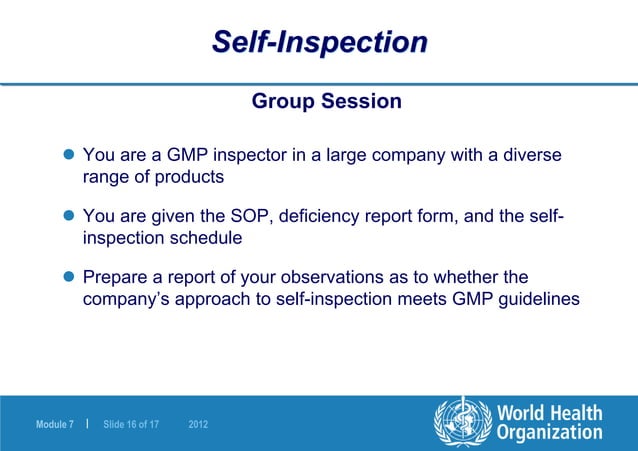 Self-Inspection

Group Session

- You are a GMP inspector in a large company with a diverse range of products
- You are given the SOP, deficiency report form, and the self-inspection schedule
- Prepare a report of your observations as to whether the company's approach to self-inspection meets GMP guidelines

Module 7 | Slide 16 of 17 2012

World Health Organization